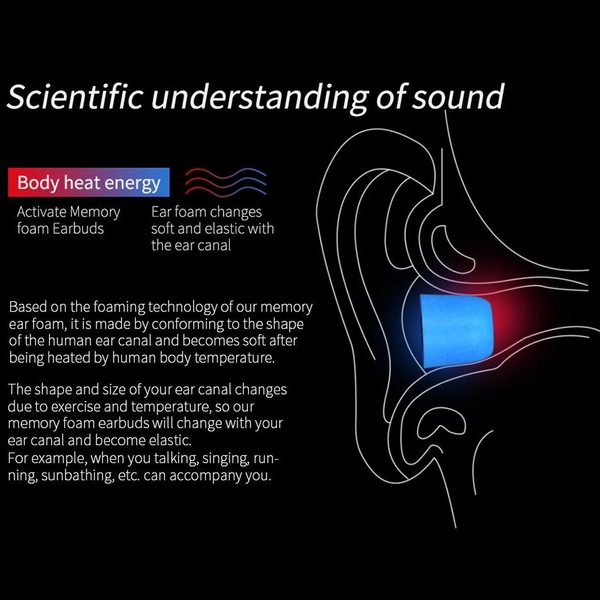 Scientific understanding of sound

Body heat energy

Activate Memory foam Earbuds

Ear foam changes soft and elastic with the ear canal

Based on the foaming technology of our memory ear foam, it is made by conforming to the shape of the human ear canal and becomes soft after being heated by human body temperature.

The shape and size of your ear canal changes due to exercise and temperature, so our memory foam earbuds will change with your ear canal and become elastic.
For example, when you talking, singing, running, sunbathing, etc. can accompany you.